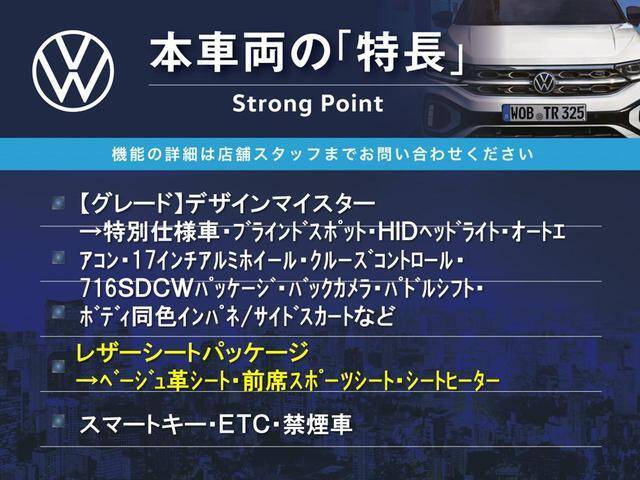 本車両の「特長」

Strong Point

WOB TR 325

機能の詳細は店舗スタッフまでお問い合わせください

【グレード】デザインマイスター
→特別仕様車・ブラインドスポット・HIDヘッドライト・オートエアコン・17インチアルミホイール・クルーズコントロール・716SDCWパッケージ・バックカメラ・パドルシフト・ボディ同色インパネ/サイドスカートなど

レザーシートパッケージ
→ベージュ革シート・前席スポーツシート・シートヒーター

スマートキー・ETC・禁煙車